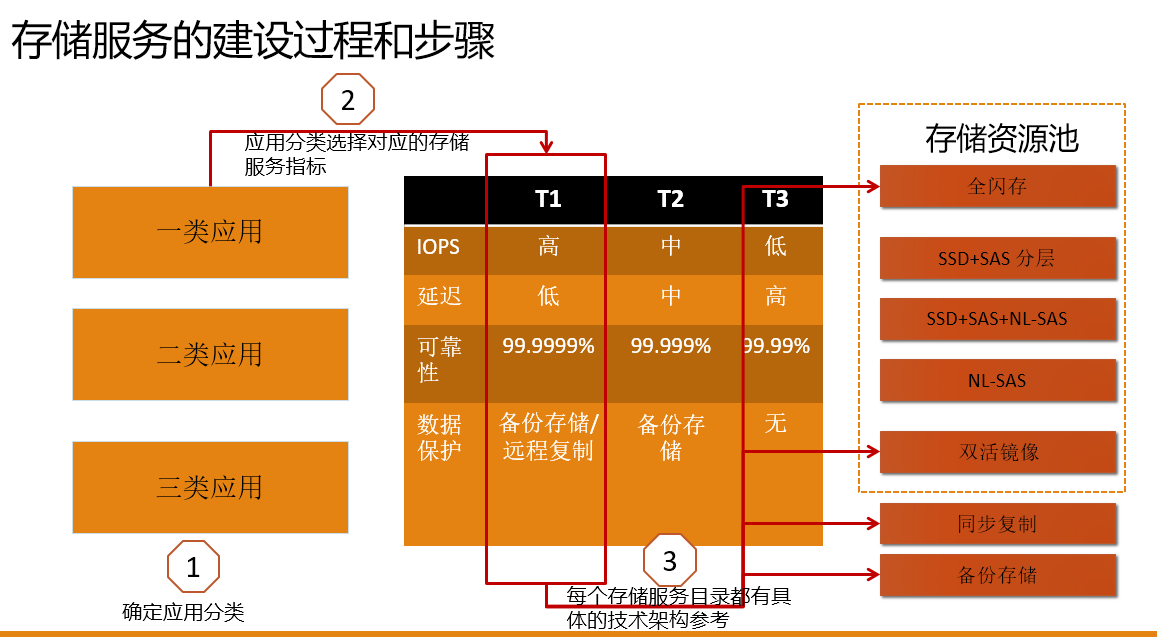 存储服务的建设过程和步骤

2

应用分类选择对应的存储服务指标

一类应用

二类应用

三类应用

1

确定应用分类

|  | T1 | T2 | T3 |
|---|---|---|---|
| IOPS | 高 | 中 | 低 |
| 延迟 | 低 | 中 | 高 |
| 可靠性 | 99.9999% | 99.999% | 99.99% |
| 数据保护 | 备份存储/远程复制 | 备份存储 | 无 |

3

每个存储服务目录都有具体的技术架构参考

存储资源池

全闪存

SSD+SAS 分层

SSD+SAS+NL-SAS

NL-SAS

双活镜像

同步复制

备份存储